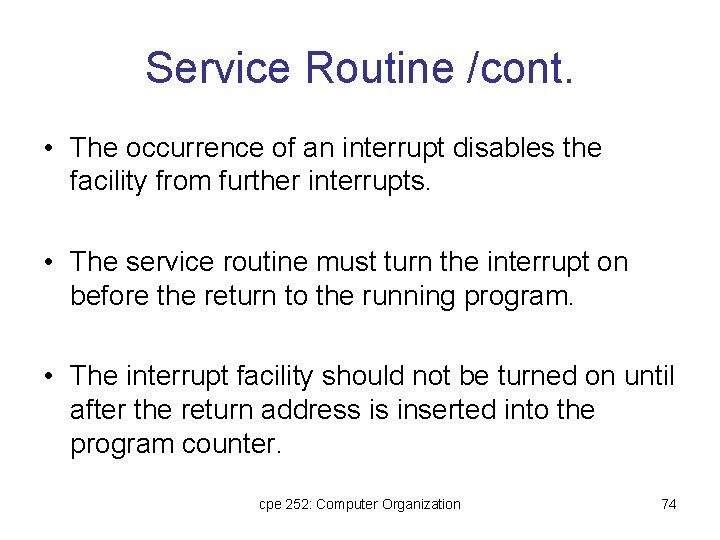 Service Routine /cont.

• The occurrence of an interrupt disables the facility from further interrupts.

• The service routine must turn the interrupt on before the return to the running program.

• The interrupt facility should not be turned on until after the return address is inserted into the program counter.

cpe 252: Computer Organization

74